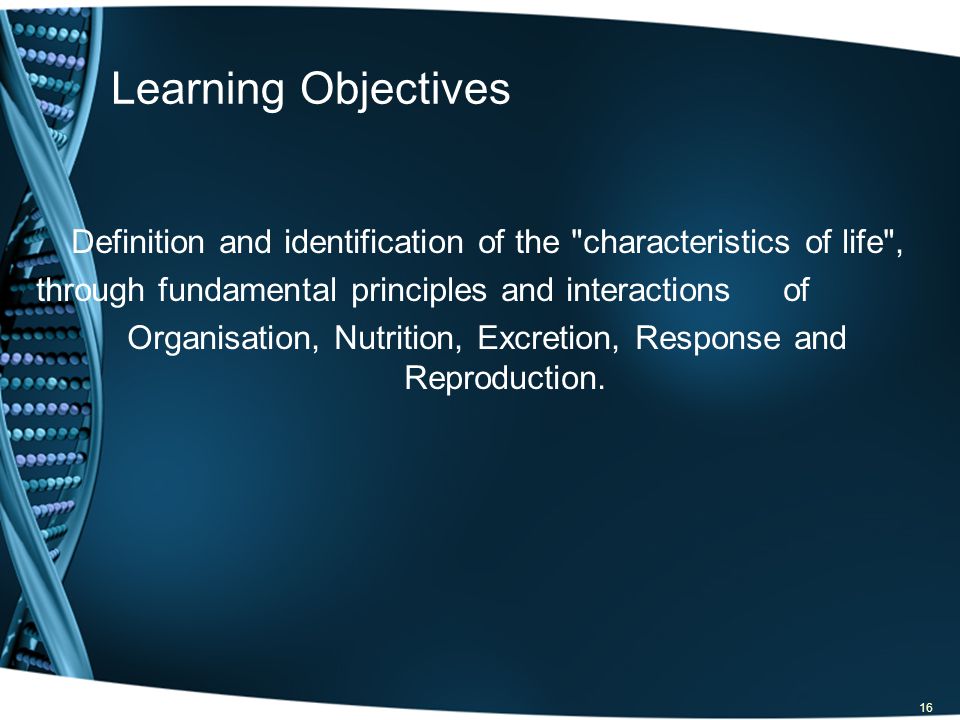 Learning Objectives

Definition and identification of the "characteristics of life", through fundamental principles and interactions of Organisation, Nutrition, Excretion, Response and Reproduction.

16